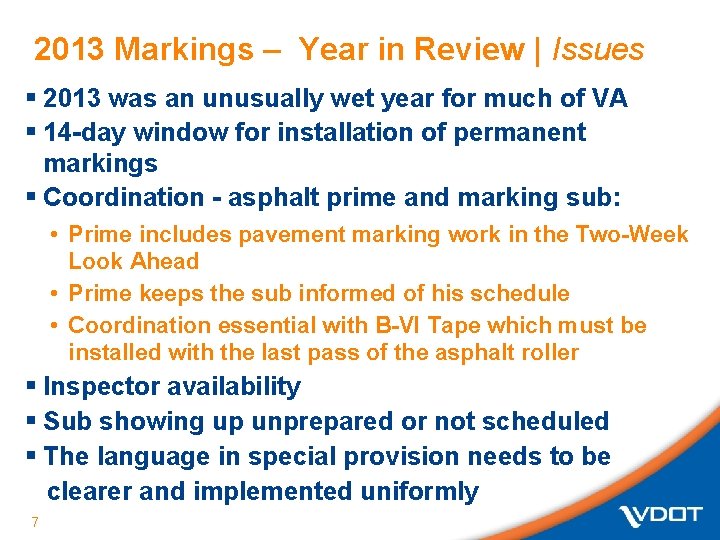 2013 Markings – Year in Review | Issues

▪ 2013 was an unusually wet year for much of VA

▪ 14-day window for installation of permanent markings

▪ Coordination - asphalt prime and marking sub:

• Prime includes pavement marking work in the Two-Week Look Ahead

• Prime keeps the sub informed of his schedule

• Coordination essential with B-VI Tape which must be installed with the last pass of the asphalt roller

▪ Inspector availability

▪ Sub showing up unprepared or not scheduled

▪ The language in special provision needs to be clearer and implemented uniformly

7

VDOT